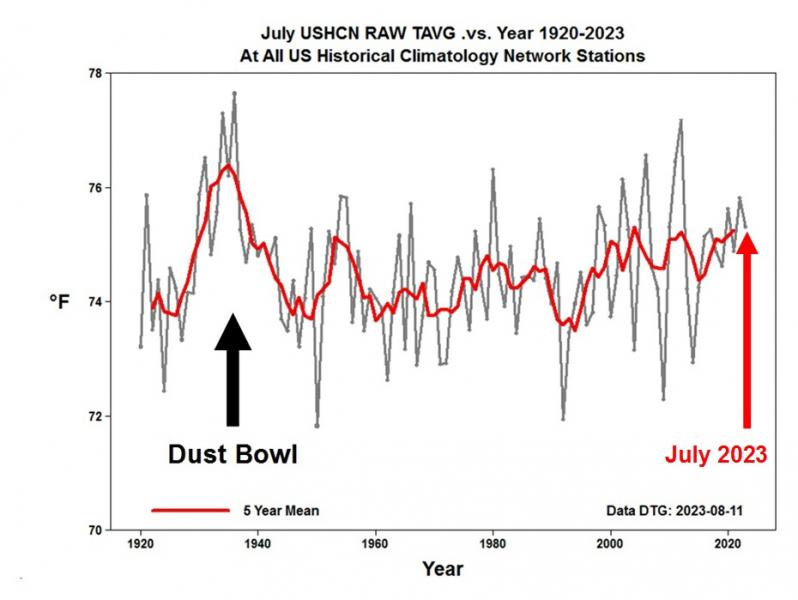 July USHCN RAW TAVG .vs. Year 1920-2023
At All US Historical Climatology Network Stations

78
76
74
72
70

°F

Dust Bowl

July 2023

5 Year Mean

Data DTG: 2023-08-11

1920 1940 1960 1980 2000 2020

Year